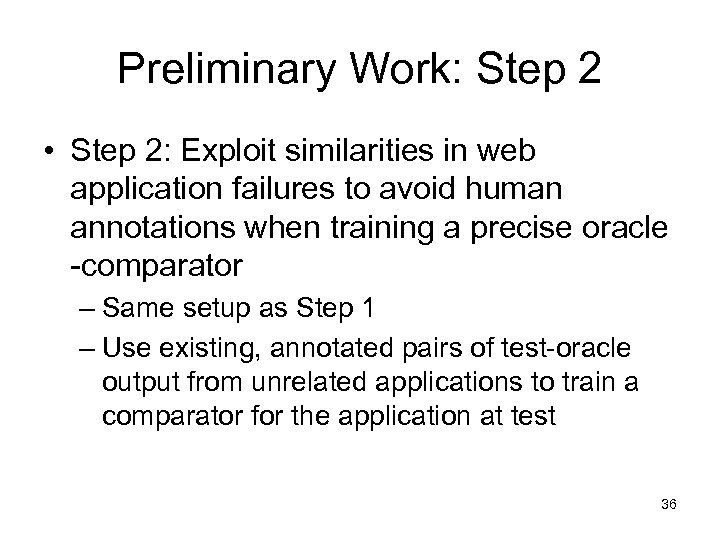 Preliminary Work: Step 2

• Step 2: Exploit similarities in web application failures to avoid human annotations when training a precise oracle -comparator

– Same setup as Step 1

– Use existing, annotated pairs of test-oracle output from unrelated applications to train a comparator for the application at test

36